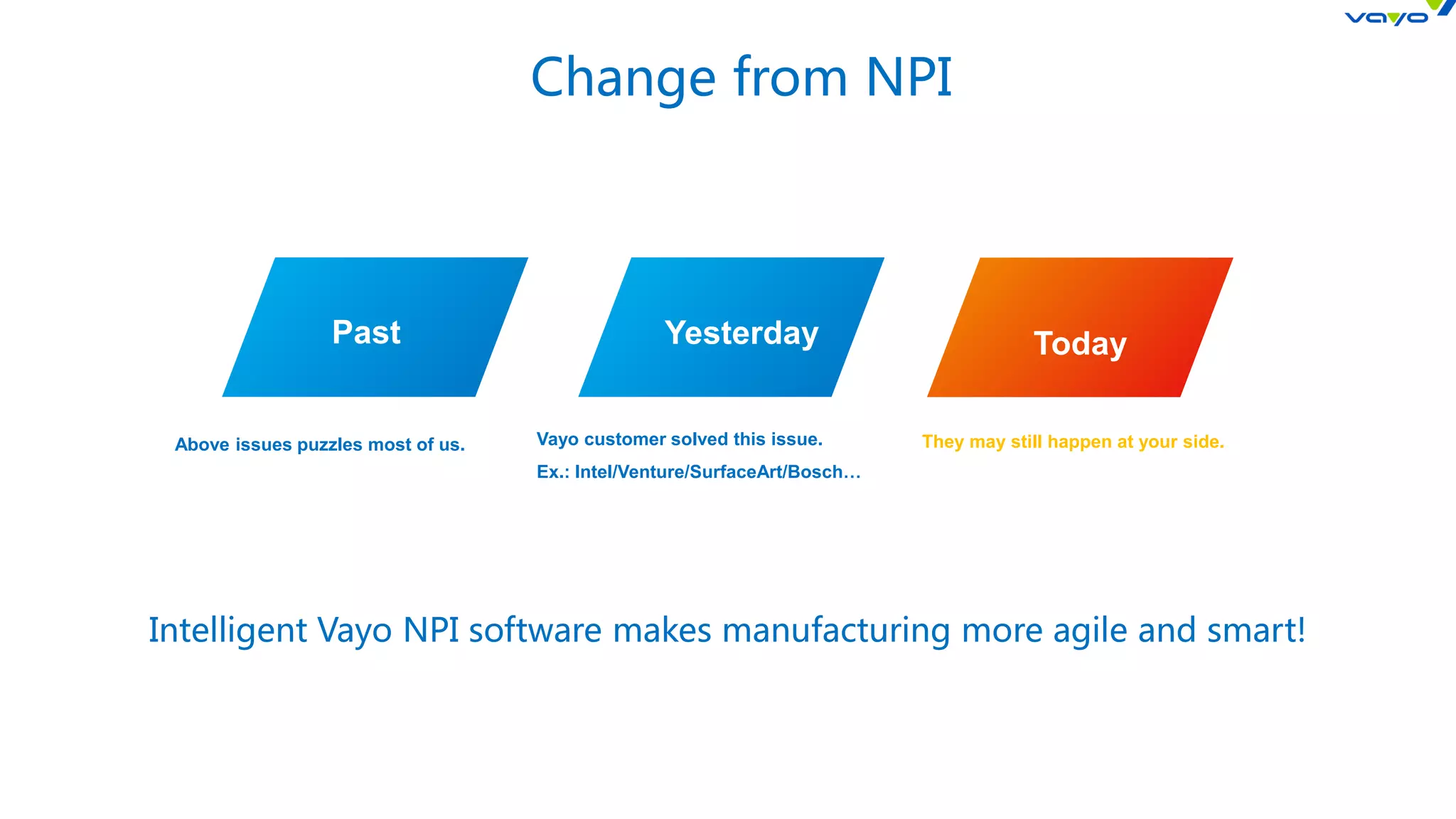 vayo

Change from NPI

Past

Yesterday

Today

Above issues puzzles most of us.

Vayo customer solved this issue.

Ex.: Intel/Venture/SurfaceArt/Bosch…

They may still happen at your side.

Intelligent Vayo NPI software makes manufacturing more agile and smart!